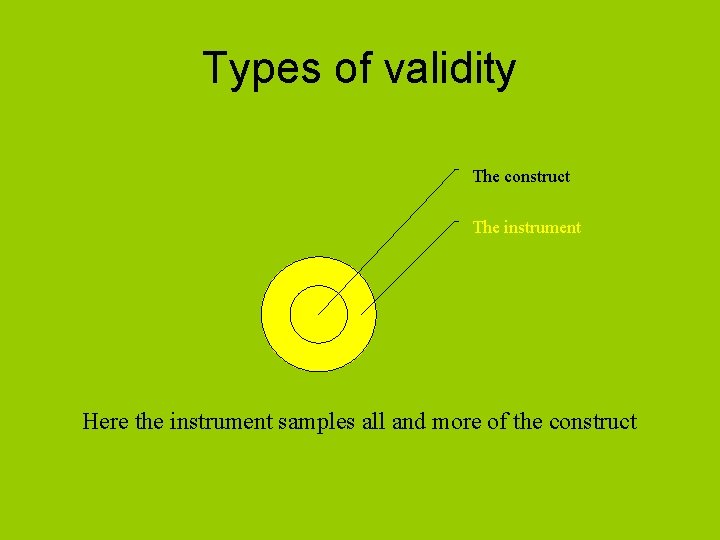 Types of validity

The construct

The instrument

Here the instrument samples all and more of the construct